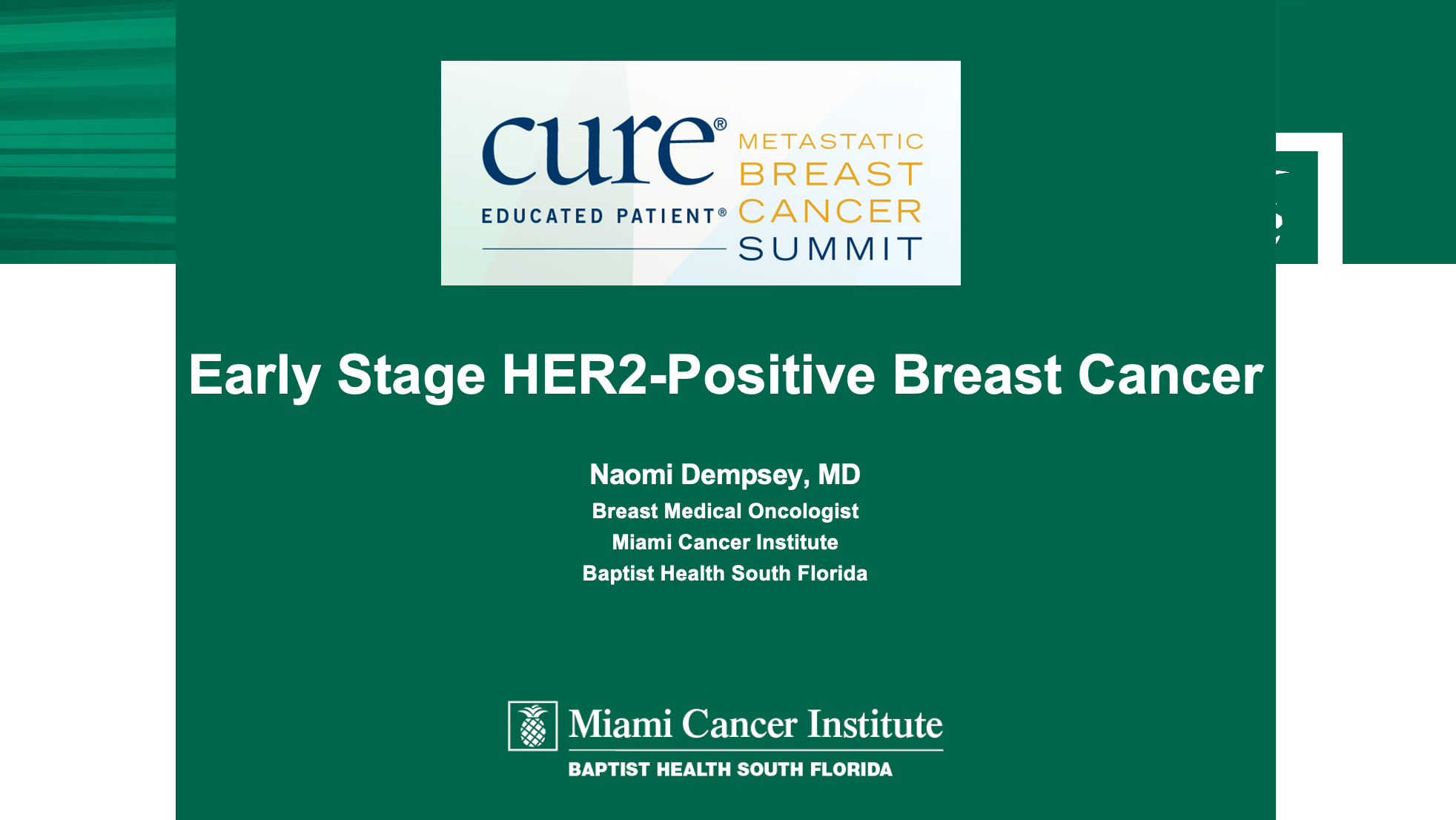 cure®
EDUCATED PATIENT®
METASTATIC
BREAST
CANCER
SUMMIT

Early Stage HER2-Positive Breast Cancer

Naomi Dempsey, MD
Breast Medical Oncologist
Miami Cancer Institute
Baptist Health South Florida

Miami Cancer Institute
BAPTIST HEALTH SOUTH FLORIDA